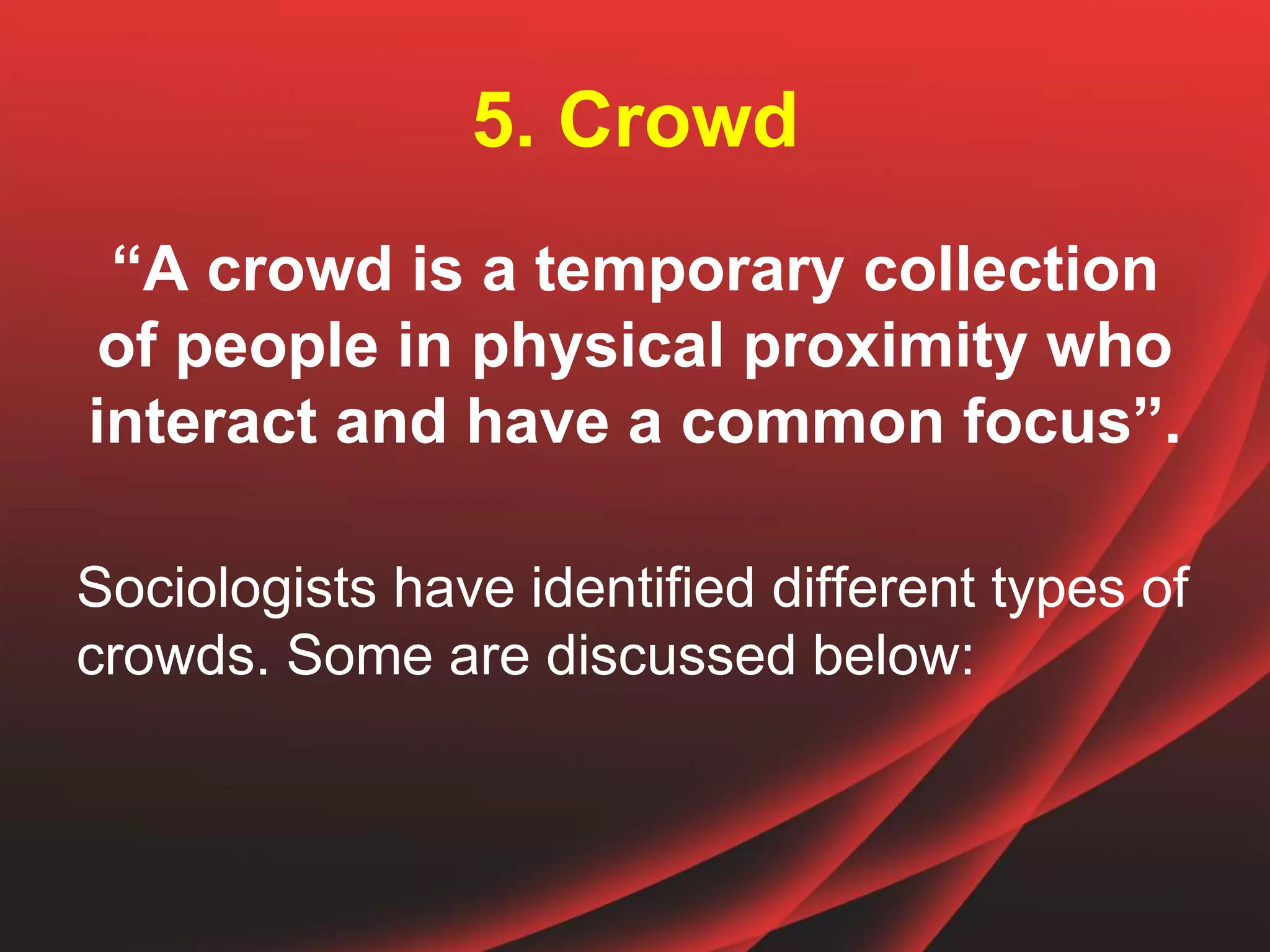 5. Crowd

“A crowd is a temporary collection of people in physical proximity who interact and have a common focus”.

Sociologists have identified different types of crowds. Some are discussed below: